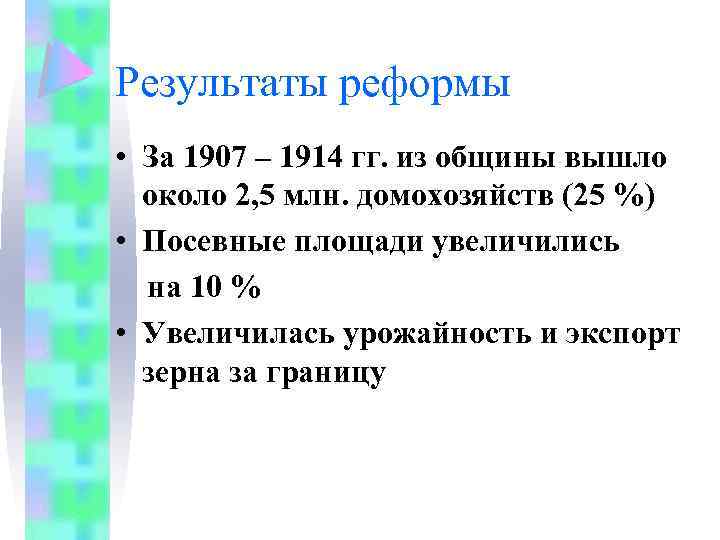 Результаты реформы

• За 1907 – 1914 гг. из общины вышло около 2,5 млн. домохозяйств (25 %)
• Посевные площади увеличились на 10 %
• Увеличилась урожайность и экспорт зерна за границу